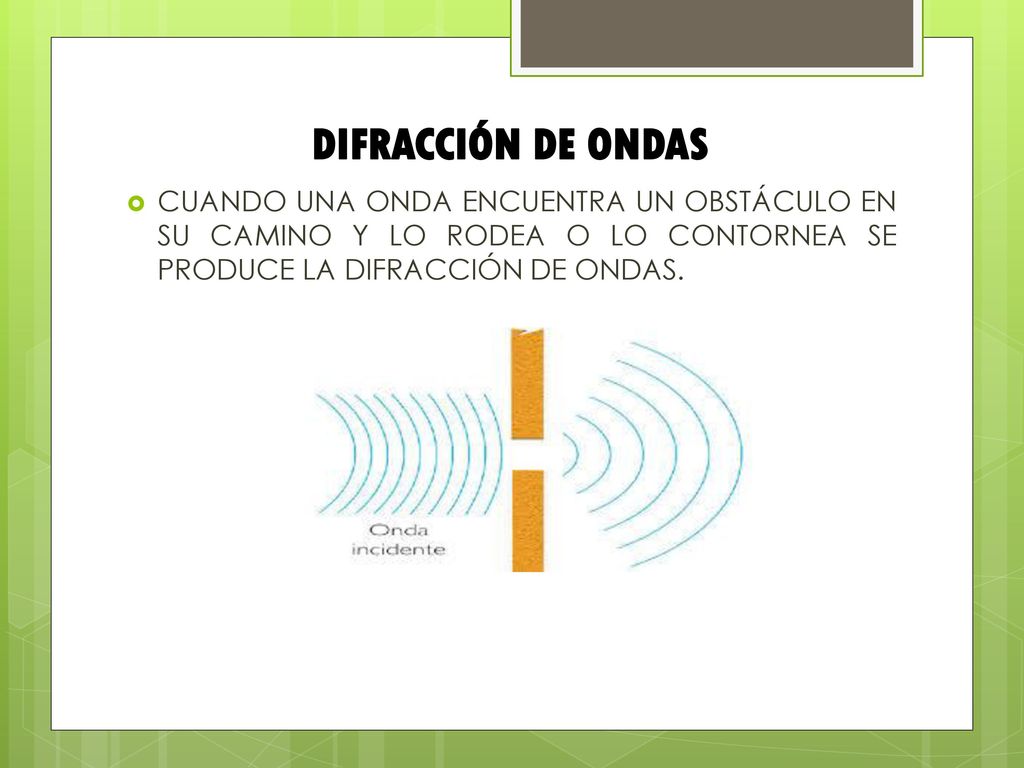 DIFRACCIÓN DE ONDAS

CUANDO UNA ONDA ENCUENTRA UN OBSTÁCULO EN SU CAMINO Y LO RODEA O LO CONTORNEA SE PRODUCE LA DIFRACCIÓN DE ONDAS.

Onda incidente